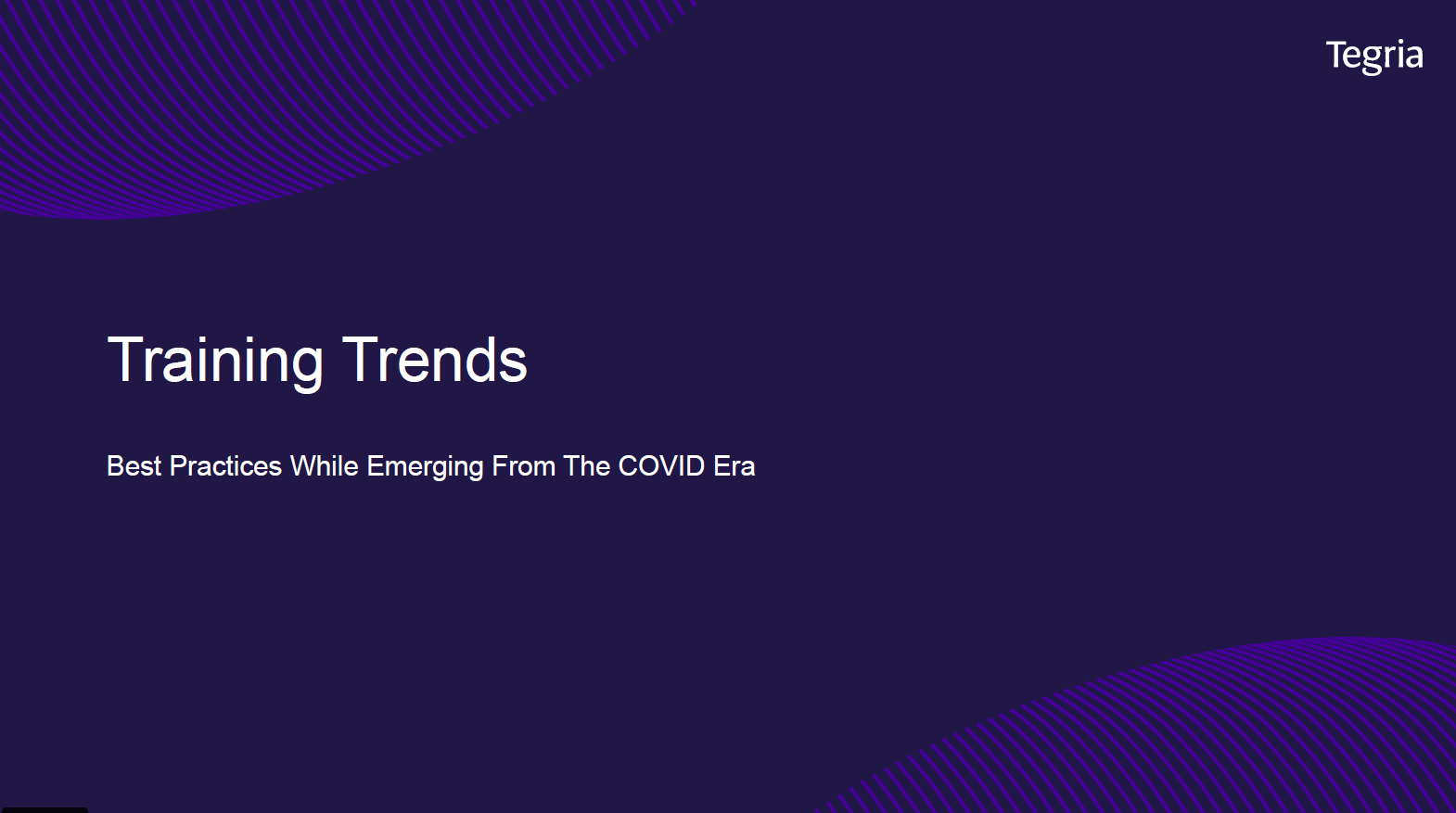 Tegria

Training Trends

Best Practices While Emerging From The COVID Era